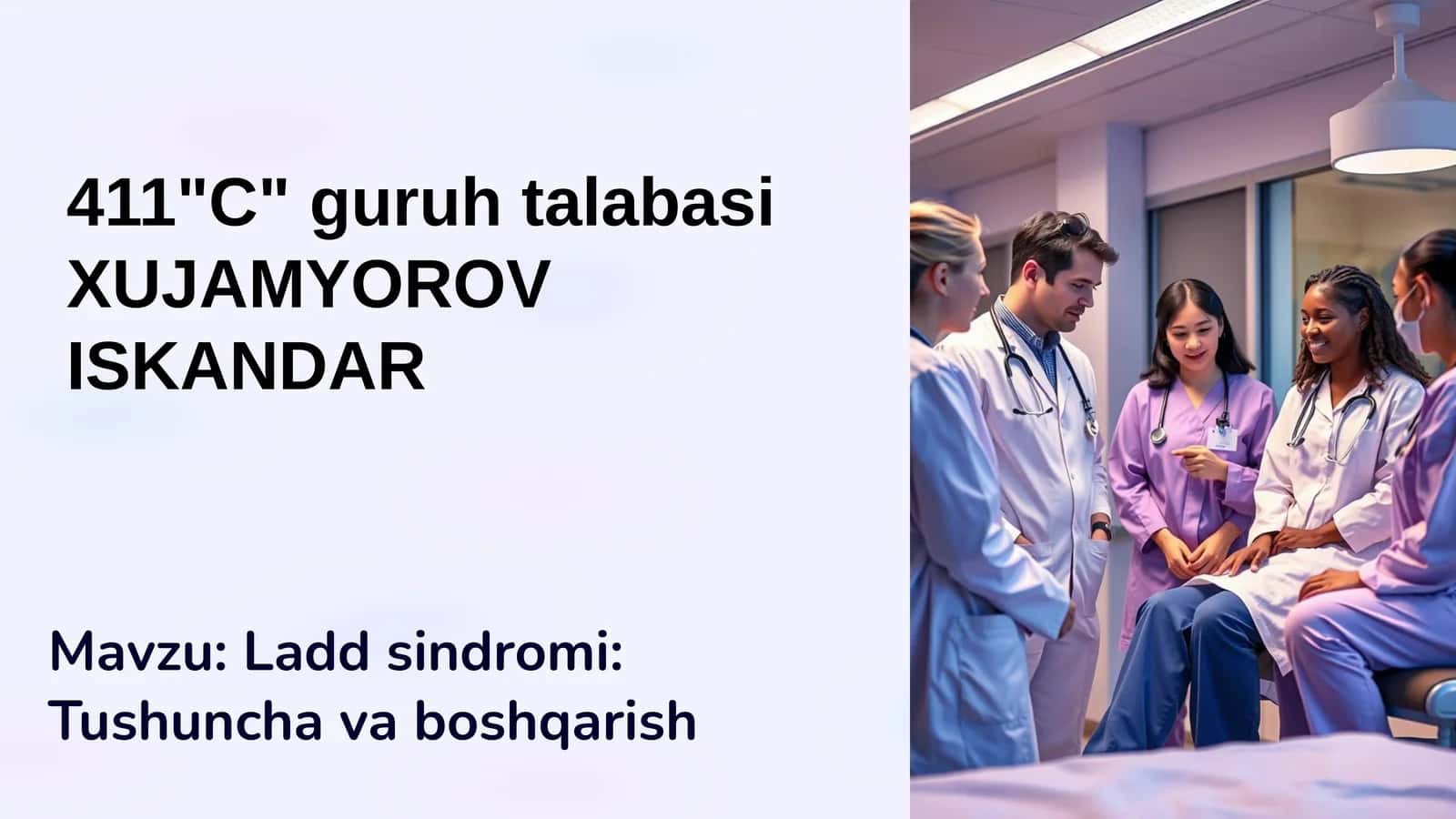 411"C" guruh talabasi XUJAMYOROV ISKANDAR

Mavzu: Ladd sindromi: Tushuncha va boshqarish